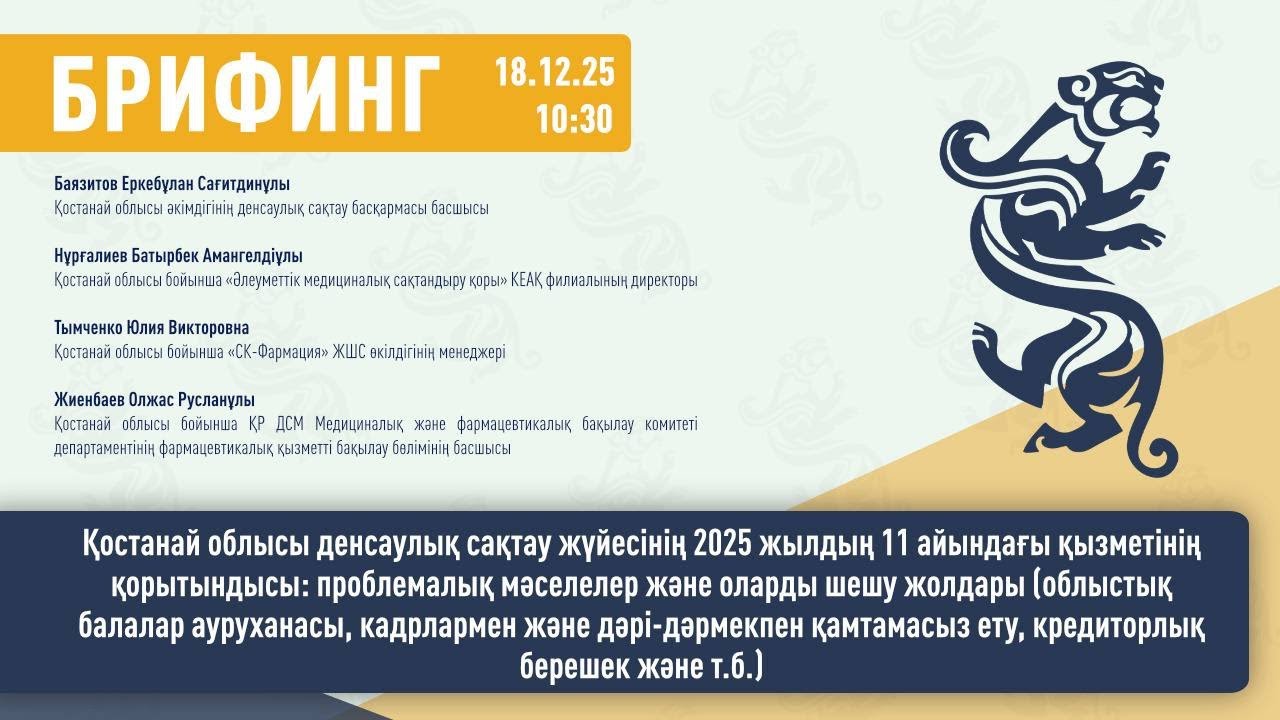 БРИФИНГ

18.12.25
10:30

Баязитов Еркебұлан Сағитдинұлы
Қостанай облысы әкімдігінің денсаулық сақтау басқармасы басшысы

Нұрғалиев Батырбек Амангелдіұлы
Қостанай облысы бойынша «Әлеуметтік медициналық сақтандыру қоры» КЕАҚ филиалының директоры

Тымченко Юлия Викторовна
Қостанай облысы бойынша «СК-Фармация» ЖШС өкілдігінің менеджері

Жиенбаев Олжас Русланұлы
Қостанай облысы бойынша ҚР ДСМ Медициналық және фармацевтикалық бақылау комитеті департаментінің фармацевтикалық қызметті бақылау бөлімінің басшысы

Қостанай облысы денсаулық сақтау жүйесінің 2025 жылдың 11 айындағы қызметінің қорытындысы: проблемалық мәселелер және оларды шешу жолдары (облыстық балалар ауруханасы, кадрлармен және дәрі-дәрмекпен қамтамасыз ету, кредиторлық берешек және т.б.)